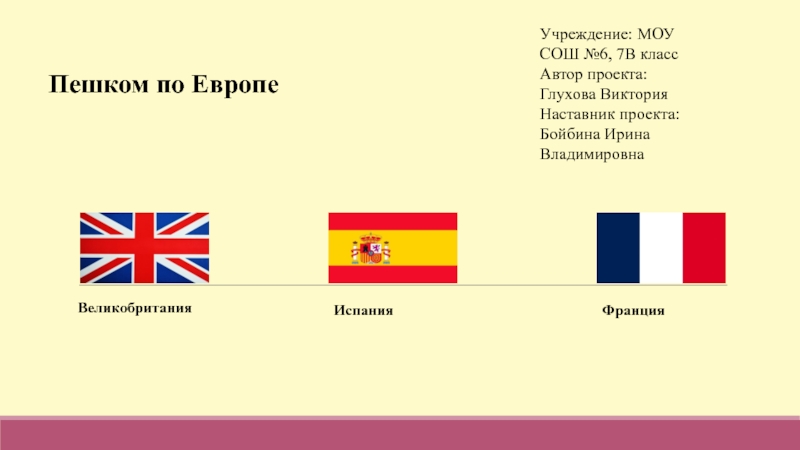 Пешком по Европе

Учреждение: МОУ СОШ №6, 7В класс
Автор проекта: Глухова Виктория
Наставник проекта: Бойбина Ирина Владимировна

Великобритания

Испания

Франция